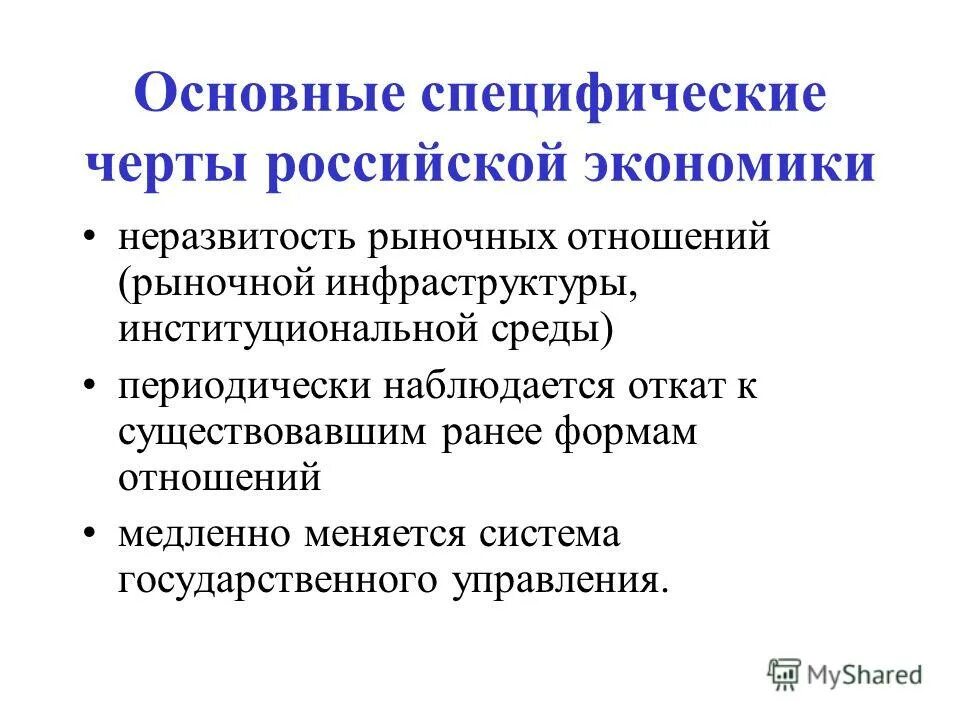 Основные специфические черты российской экономики

• неразвитость рыночных отношений (рыночной инфраструктуры, институциональной среды)

• периодически наблюдается откат к существовавшим ранее формам отношений

• медленно меняется система государственного управления.

MyShared